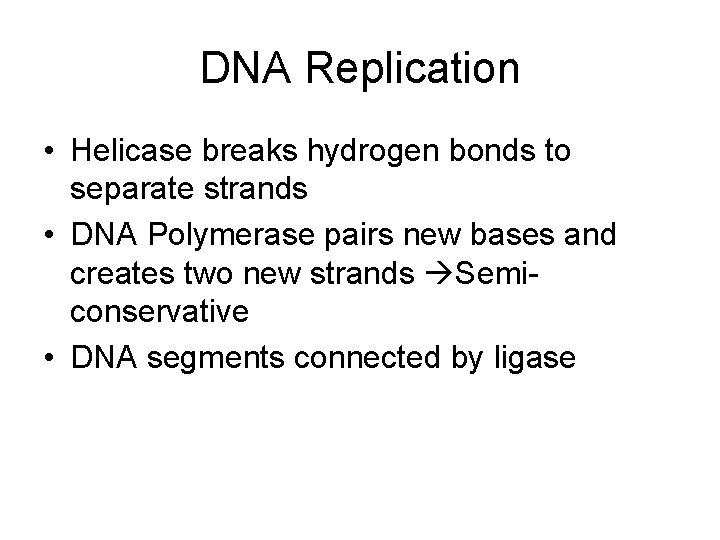 DNA Replication

• Helicase breaks hydrogen bonds to separate strands
• DNA Polymerase pairs new bases and creates two new strands →Semi-conservative
• DNA segments connected by ligase